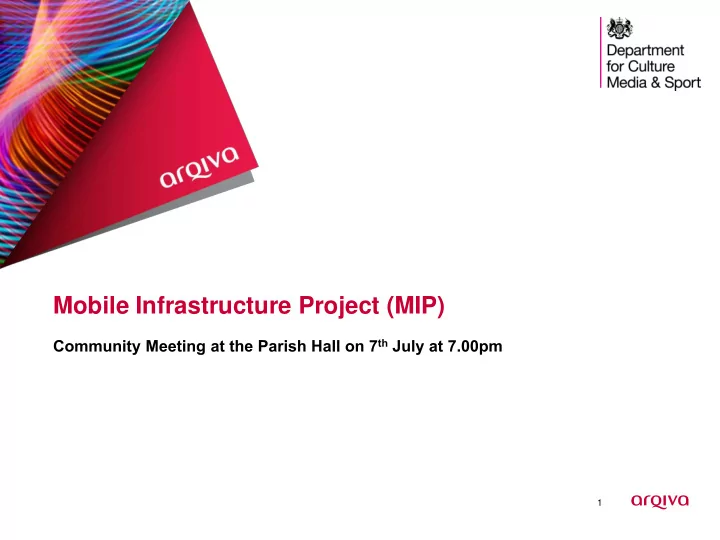 arqiva

Department for Culture Media & Sport

Mobile Infrastructure Project (MIP)

Community Meeting at the Parish Hall on 7$^{th}$ July at 7.00pm

1

arqiva